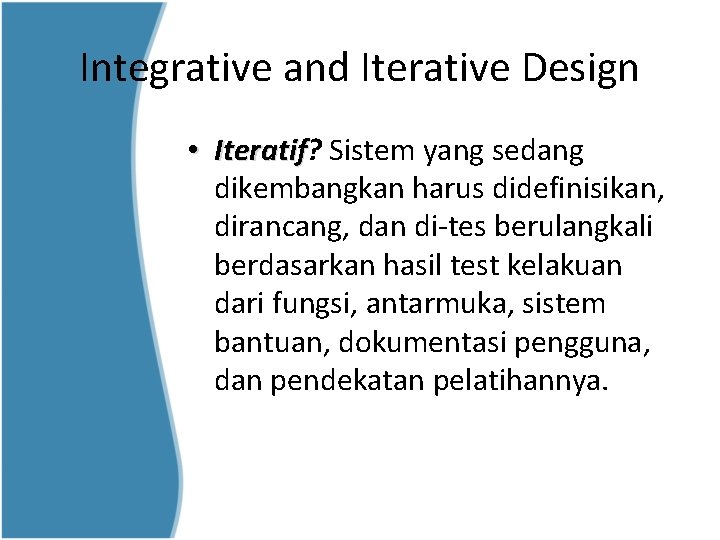 Integrative and Iterative Design

• Iteratif? Sistem yang sedang dikembangkan harus didefinisikan, dirancang, dan di-tes berulangkali berdasarkan hasil test kelakuan dari fungsi, antarmuka, sistem bantuan, dokumentasi pengguna, dan pendekatan pelatihannya.